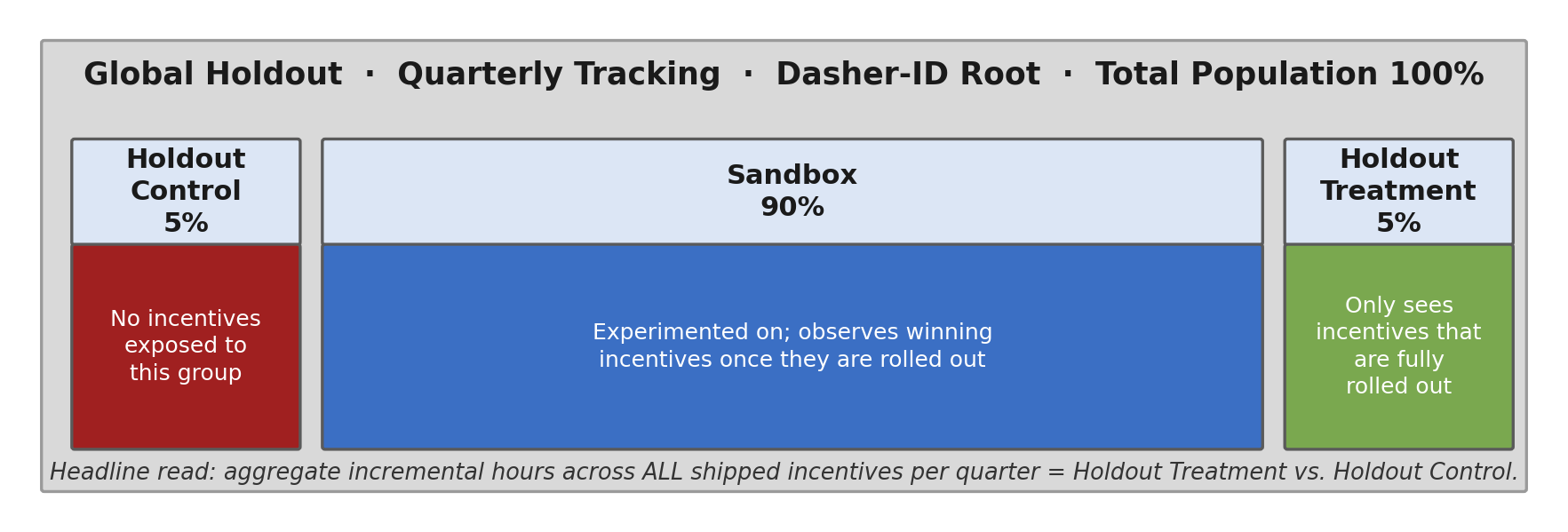 Global Holdout · Quarterly Tracking · Dasher-ID Root · Total Population 100%

Holdout Control 5%

No incentives exposed to this group

Sandbox 90%

Experimented on; observes winning incentives once they are rolled out

Holdout Treatment 5%

Only sees incentives that are fully rolled out

Headline read: aggregate incremental hours across ALL shipped incentives per quarter = Holdout Treatment vs. Holdout Control.